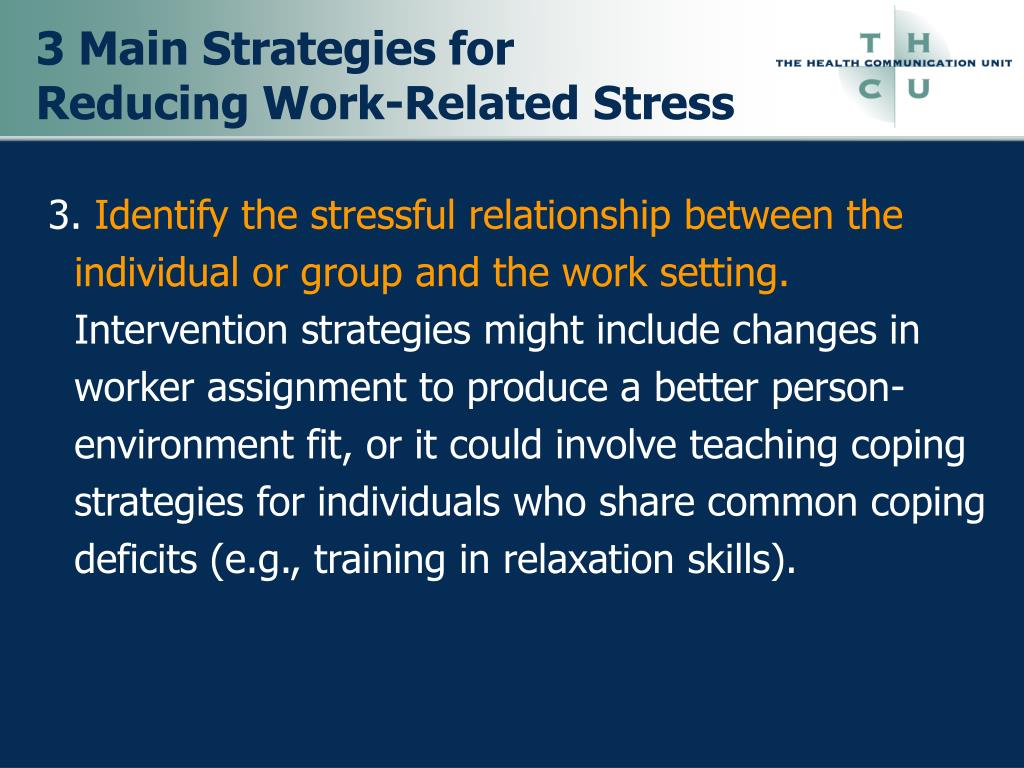 3 Main Strategies for Reducing Work-Related Stress

T H
THE HEALTH COMMUNICATION UNIT
C U

3. Identify the stressful relationship between the individual or group and the work setting. Intervention strategies might include changes in worker assignment to produce a better person-environment fit, or it could involve teaching coping strategies for individuals who share common coping deficits (e.g., training in relaxation skills).